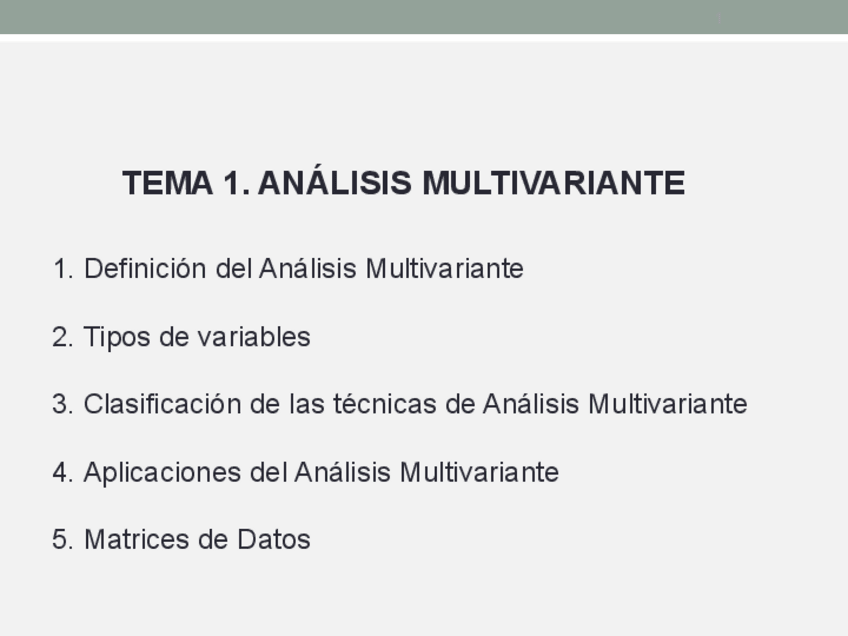 TEMA 1. ANÁLISIS MULTIVARIANTE

1. Definición del Análisis Multivariante

2. Tipos de variables

3. Clasificación de las técnicas de Análisis Multivariante

4. Aplicaciones del Análisis Multivariante

5. Matrices de Datos